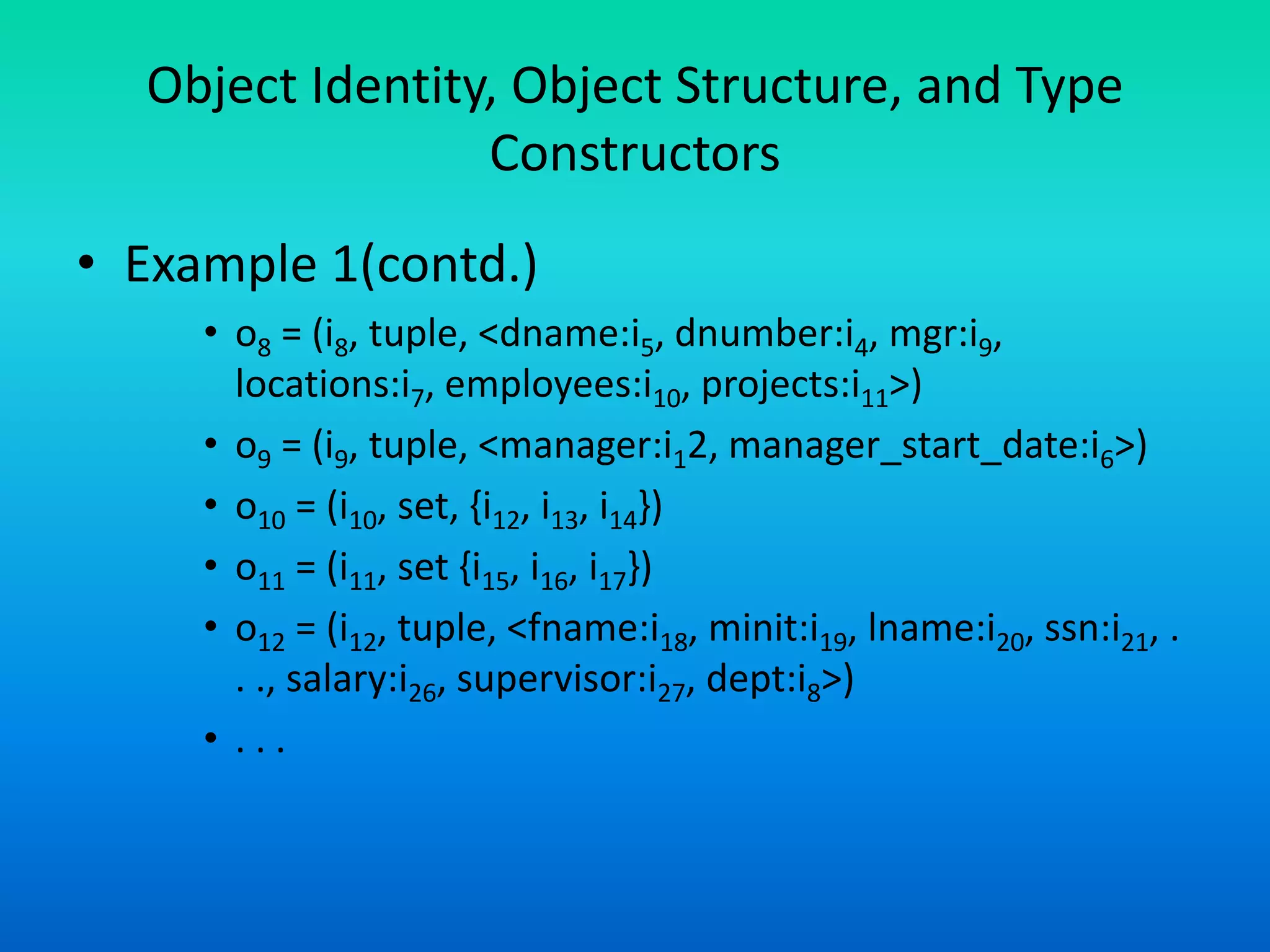 Object Identity, Object Structure, and Type Constructors

• Example 1(contd.)

• $o_8$ = ($i_8$, tuple, <dname:$i_5$, dnumber:$i_4$, mgr:$i_9$, locations:$i_7$, employees:$i_{10}$, projects:$i_{11}$>)
• $o_9$ = ($i_9$, tuple, <manager:$i_1$2, manager_start_date:$i_6$>)
• $o_{10}$ = ($i_{10}$, set, {$i_{12}$, $i_{13}$, $i_{14}$})
• $o_{11}$ = ($i_{11}$, set {$i_{15}$, $i_{16}$, $i_{17}$})
• $o_{12}$ = ($i_{12}$, tuple, <fname:$i_{18}$, minit:$i_{19}$, lname:$i_{20}$, ssn:$i_{21}$, . . ., salary:$i_{26}$, supervisor:$i_{27}$, dept:$i_8$>)
• . . .